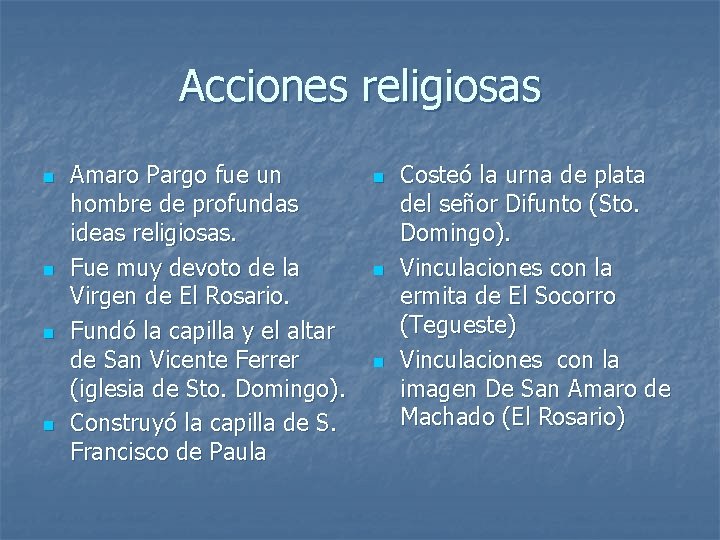 Acciones religiosas

- Amaro Pargo fue un hombre de profundas ideas religiosas.
- Fue muy devoto de la Virgen de El Rosario.
- Fundó la capilla y el altar de San Vicente Ferrer (iglesia de Sto. Domingo).
- Construyó la capilla de S. Francisco de Paula

- Costeó la urna de plata del señor Difunto (Sto. Domingo).
- Vinculaciones con la ermita de El Socorro (Tegueste)
- Vinculaciones con la imagen De San Amaro de Machado (El Rosario)